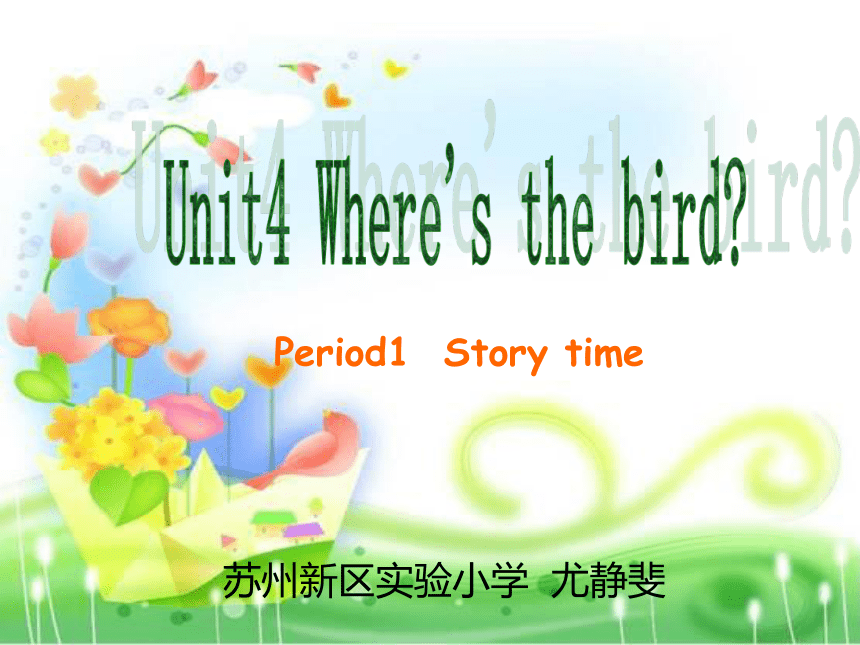 Unit4 Where's the bird?

Period1 Story time

苏州新区实验小学 尤静斐